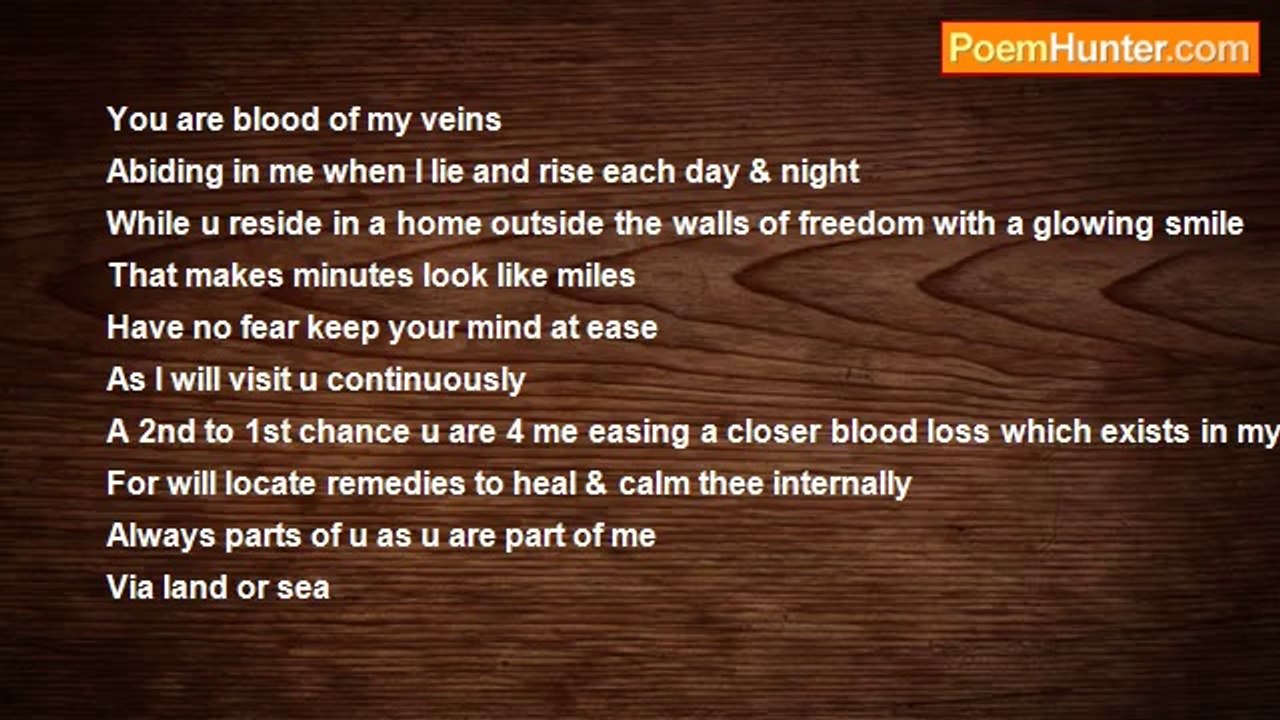 PoemHunter.com

You are blood of my veins
Abiding in me when I lie and rise each day & night
While u reside in a home outside the walls of freedom with a glowing smile
That makes minutes look like miles
Have no fear keep your mind at ease
As I will visit u continuously
A 2nd to 1st chance u are 4 me easing a closer blood loss which exists in my
For will locate remedies to heal & calm thee internally
Always parts of u as u are part of me
Via land or sea